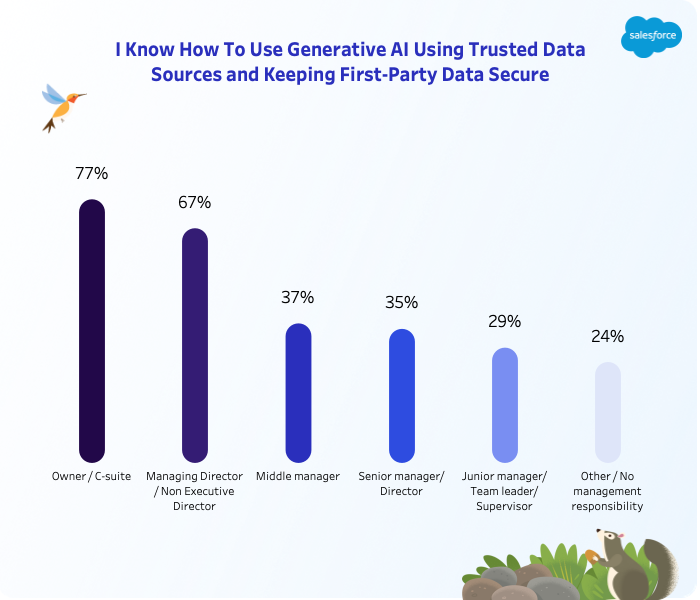 salesforce

I Know How To Use Generative AI Using Trusted Data Sources and Keeping First-Party Data Secure

77%
67%
37%
35%
29%
24%

Owner / C-suite

Managing Director / Non Executive Director

Middle manager

Senior manager/ Director

Junior manager/ Team leader/ Supervisor

Other / No management responsibility